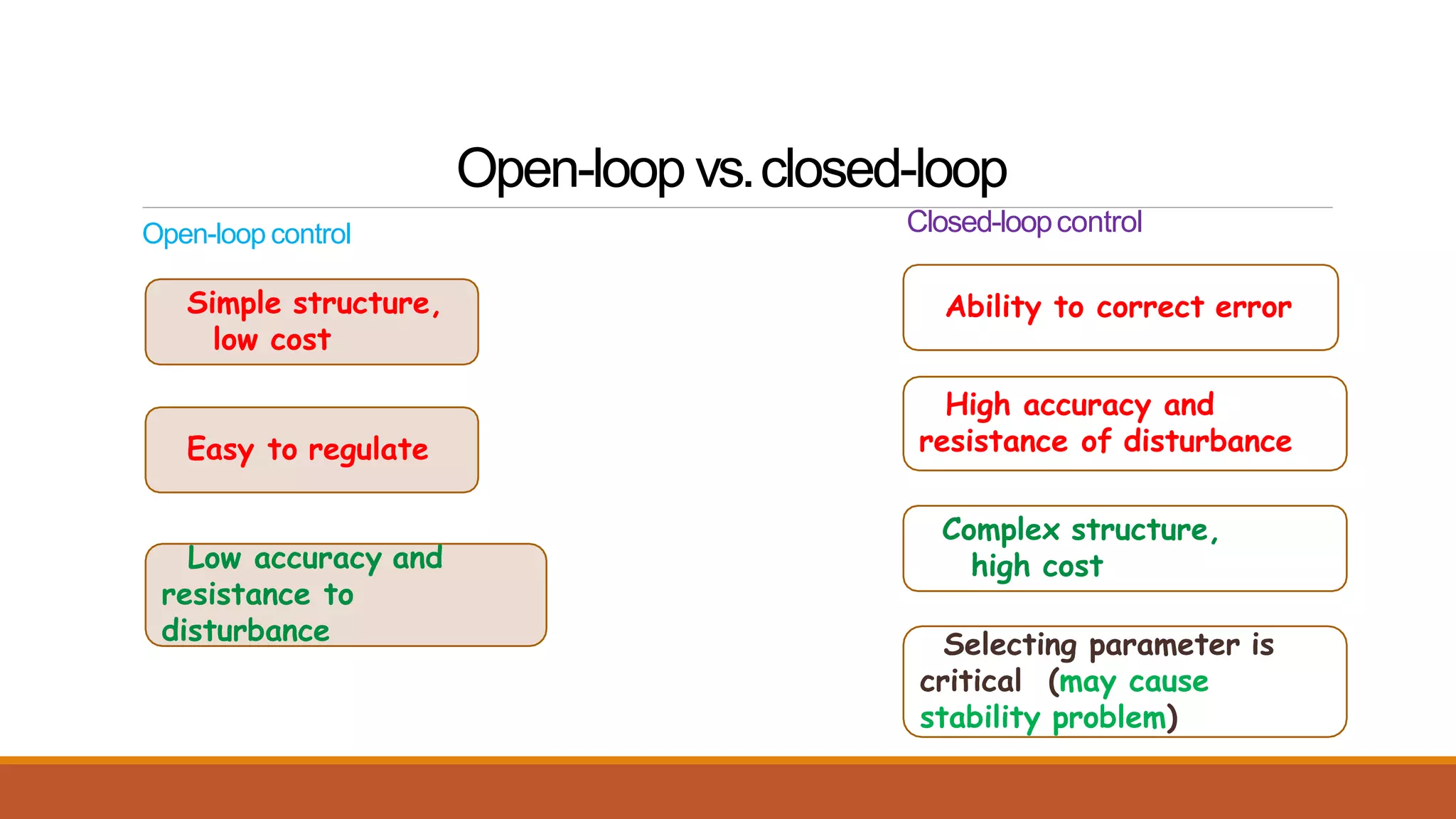 Open-loop vs. closed-loop

Open-loop control

Simple structure, low cost

Easy to regulate

Low accuracy and resistance to disturbance

Closed-loop control

Ability to correct error

High accuracy and resistance of disturbance

Complex structure, high cost

Selecting parameter is critical (may cause stability problem)